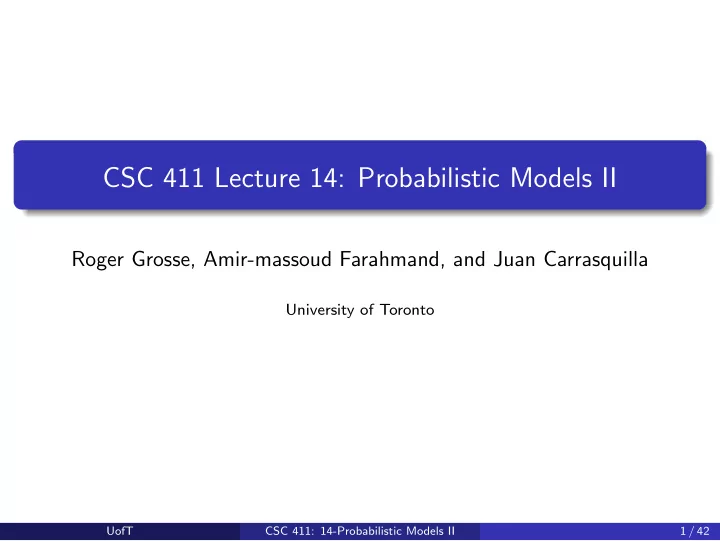 CSC 411 Lecture 14: Probabilistic Models II

Roger Grosse, Amir-massoud Farahmand, and Juan Carrasquilla

University of Toronto

UofT CSC 411: 14-Probabilistic Models II 1 / 42